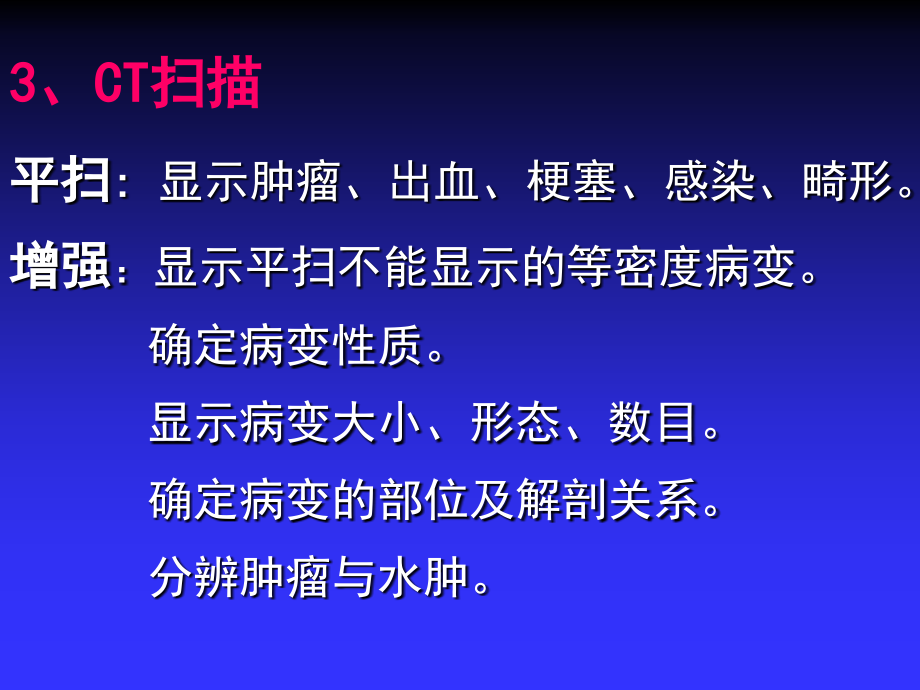 3、CT扫描

平扫：显示肿瘤、出血、梗塞、感染、畸形。

增强：显示平扫不能显示的等密度病变。

确定病变性质。

显示病变大小、形态、数目。

确定病变的部位及解剖关系。

分辨肿瘤与水肿。